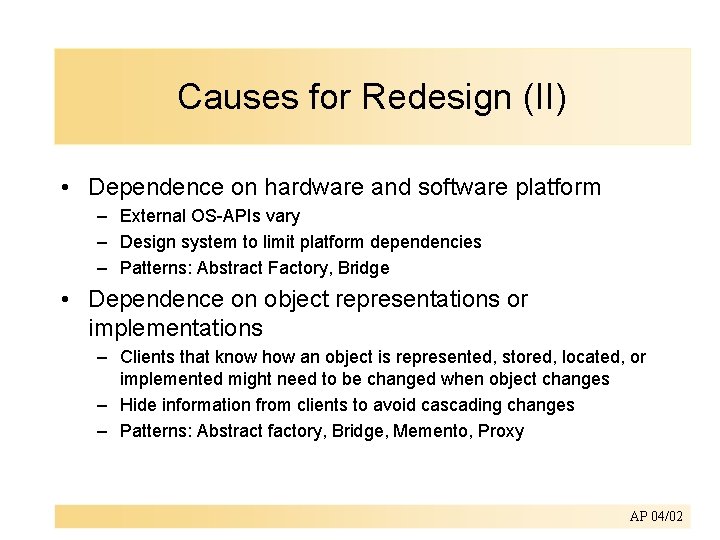 Causes for Redesign (II)

• Dependence on hardware and software platform
– External OS-APIs vary
– Design system to limit platform dependencies
– Patterns: Abstract Factory, Bridge

• Dependence on object representations or implementations
– Clients that know how an object is represented, stored, located, or implemented might need to be changed when object changes
– Hide information from clients to avoid cascading changes
– Patterns: Abstract factory, Bridge, Memento, Proxy

AP 04/02